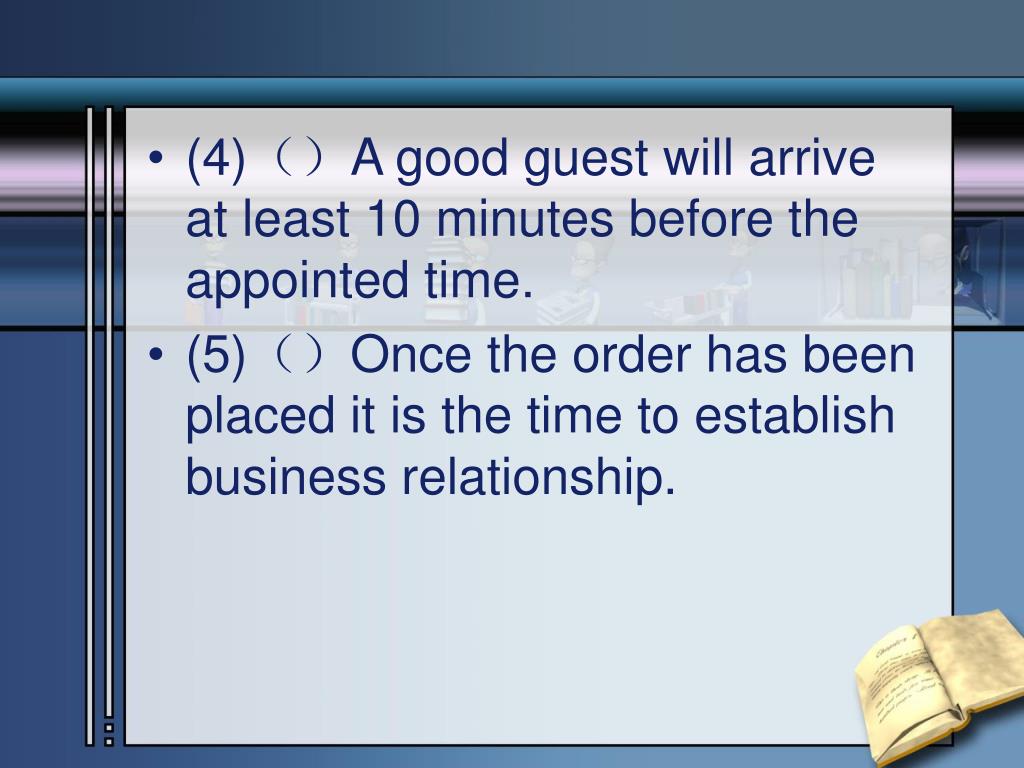 • (4)（）A good guest will arrive at least 10 minutes before the appointed time.
• (5)（）Once the order has been placed it is the time to establish business relationship.